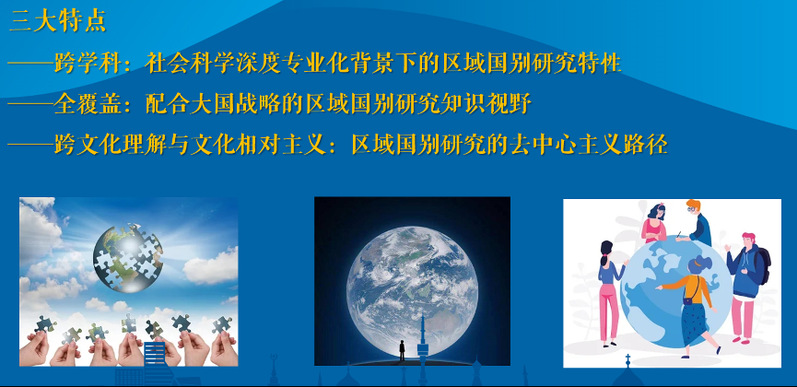 三大特点

——跨学科：社会科学深度专业化背景下的区域国别研究特性

——全覆盖：配合大国战略的区域国别研究知识视野

——跨文化理解与文化相对主义：区域国别研究的去中心主义路径